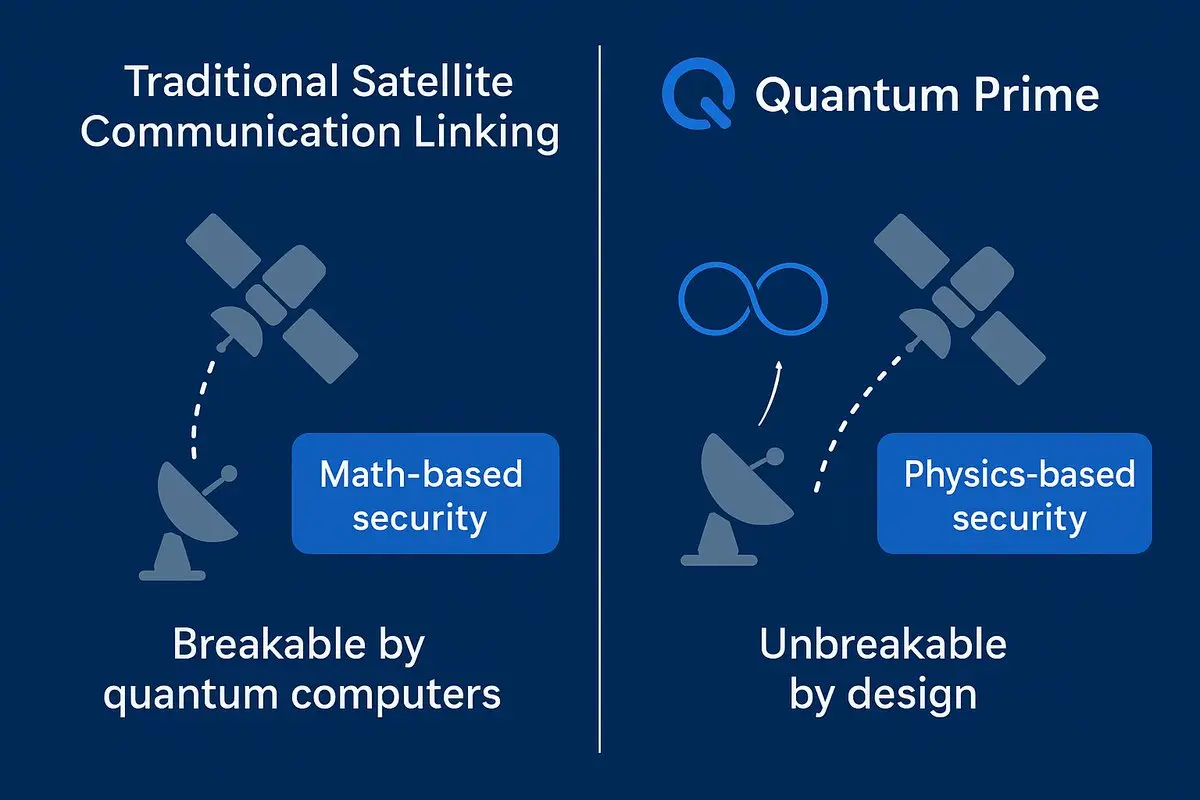 Traditional Satellite Communication Linking

Math-based security

Breakable by quantum computers

Quantum Prime

Physics-based security

Unbreakable by design